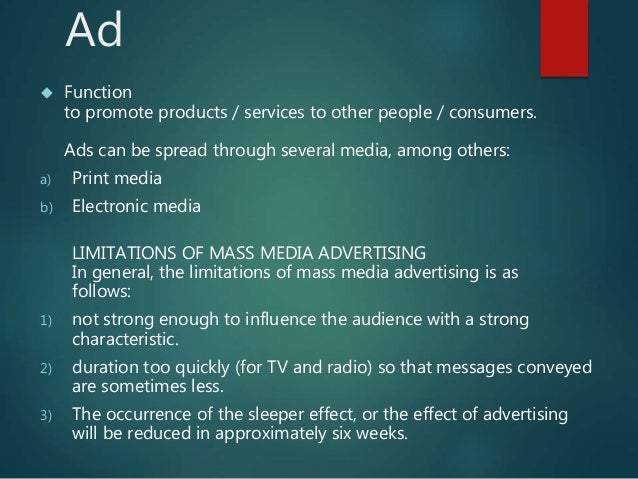 Ad

◆ Function
to promote products / services to other people / consumers.

Ads can be spread through several media, among others:

a) Print media

b) Electronic media

LIMITATIONS OF MASS MEDIA ADVERTISING
In general, the limitations of mass media advertising is as follows:

1) not strong enough to influence the audience with a strong characteristic.

2) duration too quickly (for TV and radio) so that messages conveyed are sometimes less.

3) The occurrence of the sleeper effect, or the effect of advertising will be reduced in approximately six weeks.